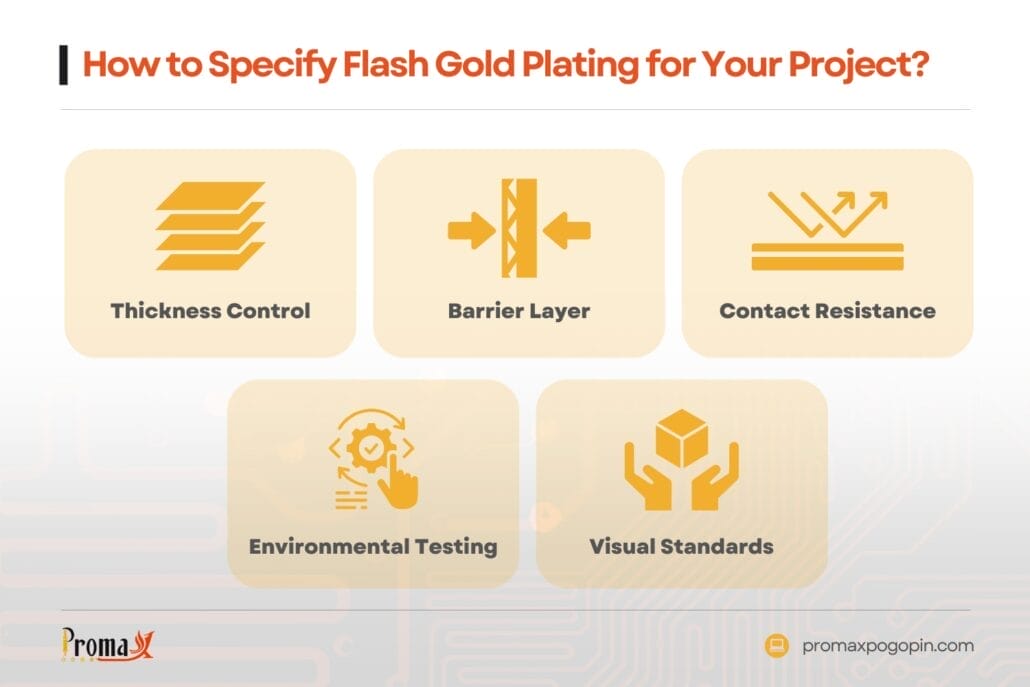 How to Specify Flash Gold Plating for Your Project?

Thickness Control

Barrier Layer

Contact Resistance

Environmental Testing

Visual Standards

Promax

promaxpogopin.com